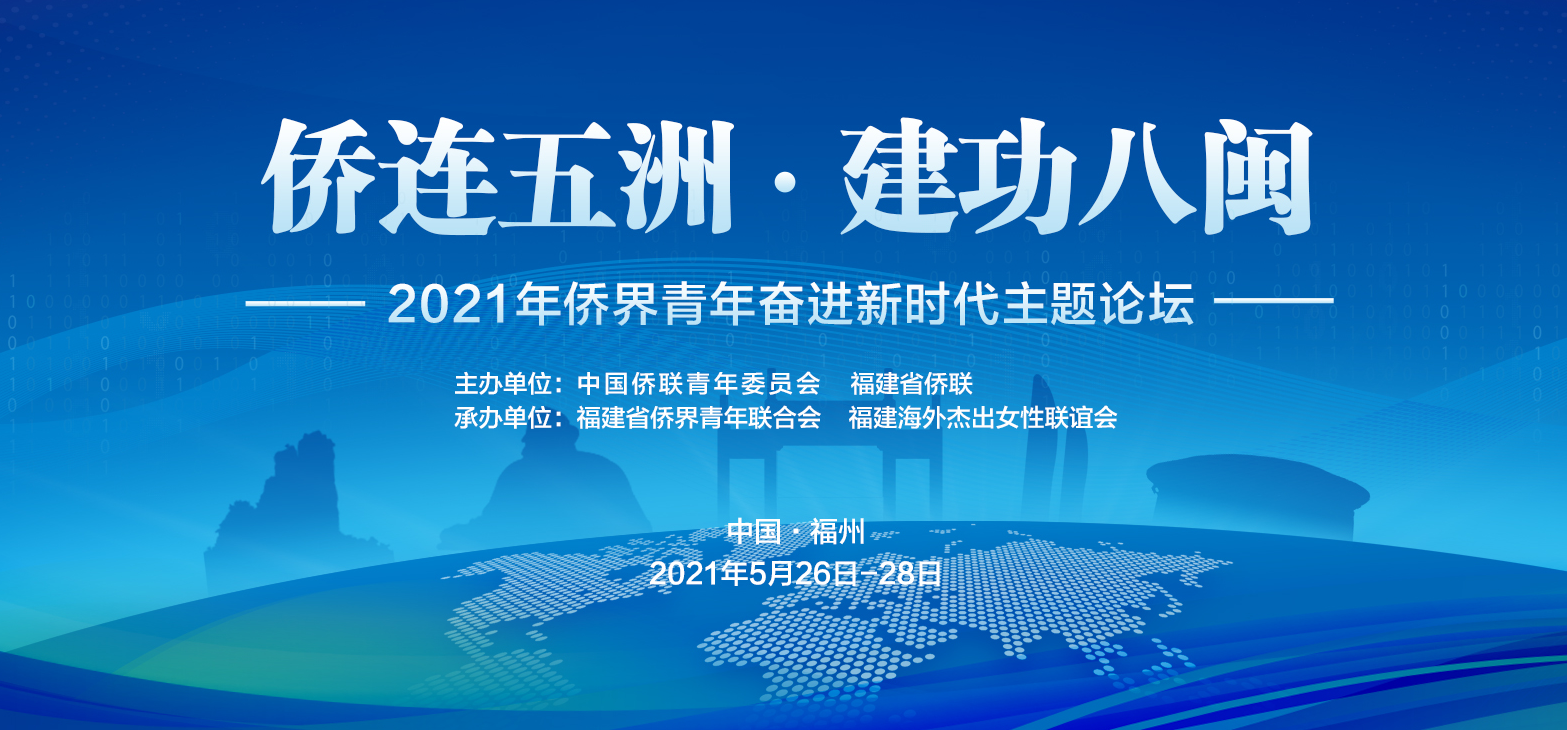 侨连五洲 · 建功八闽

—— 2021年侨界青年奋进新时代主题论坛 ——

主办单位：中国侨联青年委员会　福建省侨联
承办单位：福建省侨界青年联合会　福建海外杰出女性联谊会

中国 · 福州
2021年5月26日-28日